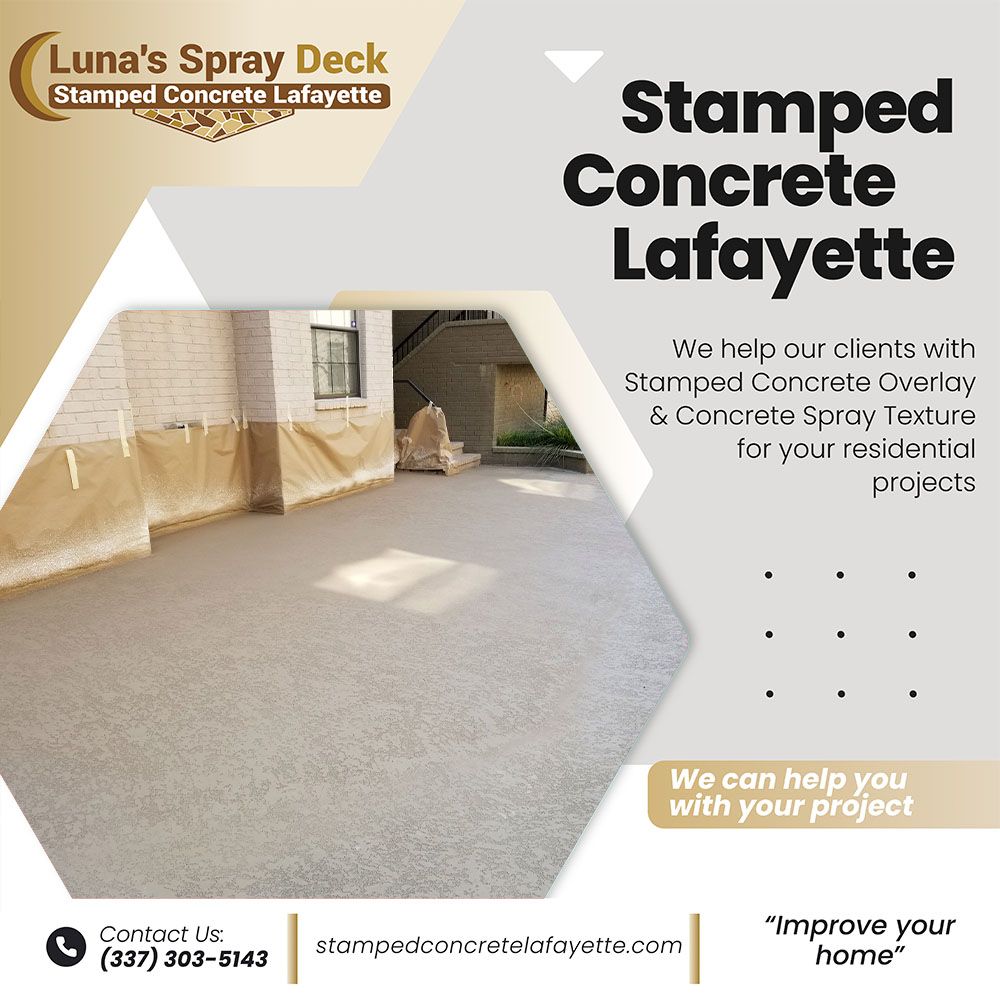 Luna's Spray Deck
Stamped Concrete Lafayette

Stamped Concrete Lafayette

We help our clients with Stamped Concrete Overlay & Concrete Spray Texture for your residential projects

We can help you with your project

Contact Us:
(337) 303-5143

stampedconcretelafayette.com

"Improve your home"